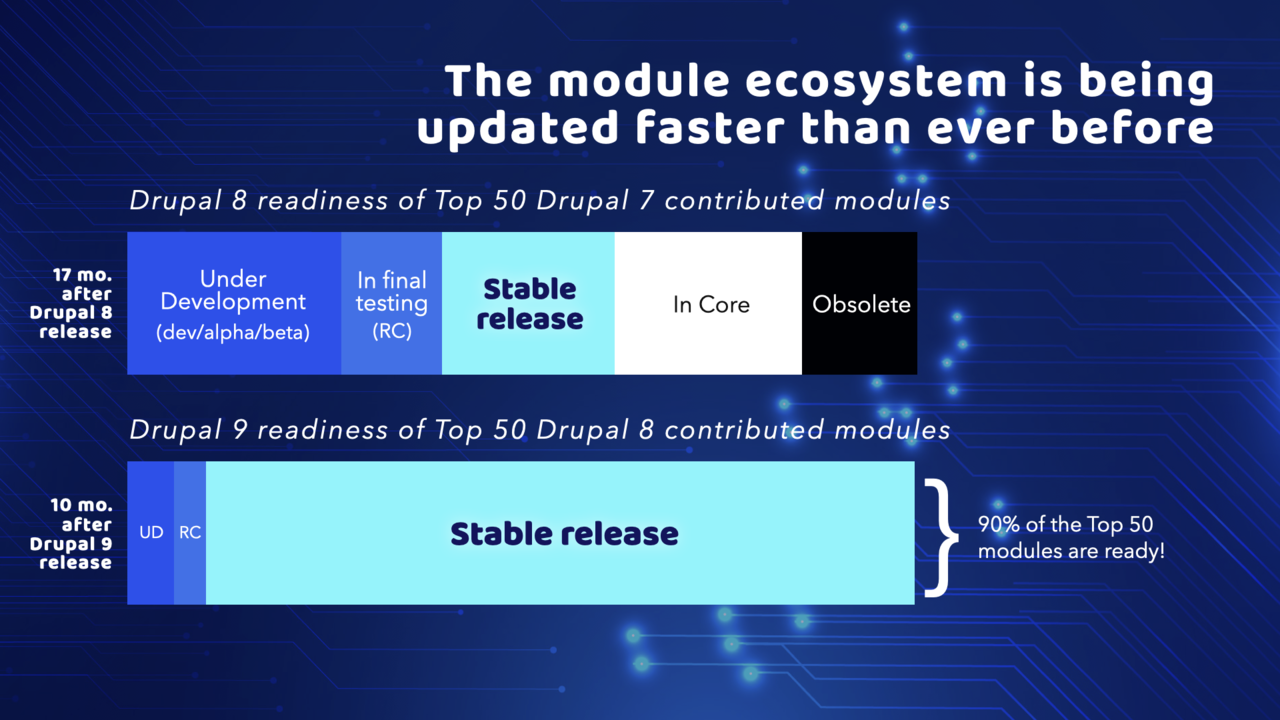 The module ecosystem is being updated faster than ever before

Drupal 8 readiness of Top 50 Drupal 7 contributed modules

17 mo. after Drupal 8 release

Under Development (dev/alpha/beta)

In final testing (RC)

Stable release

In Core

Obsolete

Drupal 9 readiness of Top 50 Drupal 8 contributed modules

10 mo. after Drupal 9 release

UD

RC

Stable release

90% of the Top 50 modules are ready!